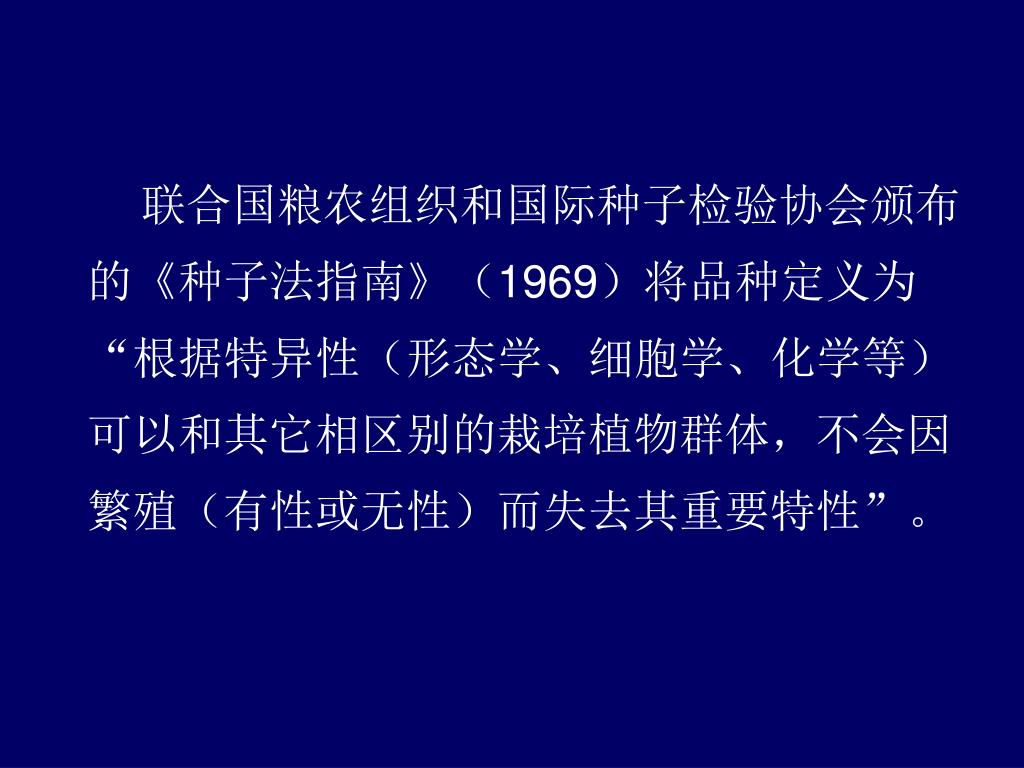 联合国粮农组织和国际种子检验协会颁布的《种子法指南》（1969）将品种定义为“根据特异性（形态学、细胞学、化学等）可以和其它相区别的栽培植物群体，不会因繁殖（有性或无性）而失去其重要特性”。